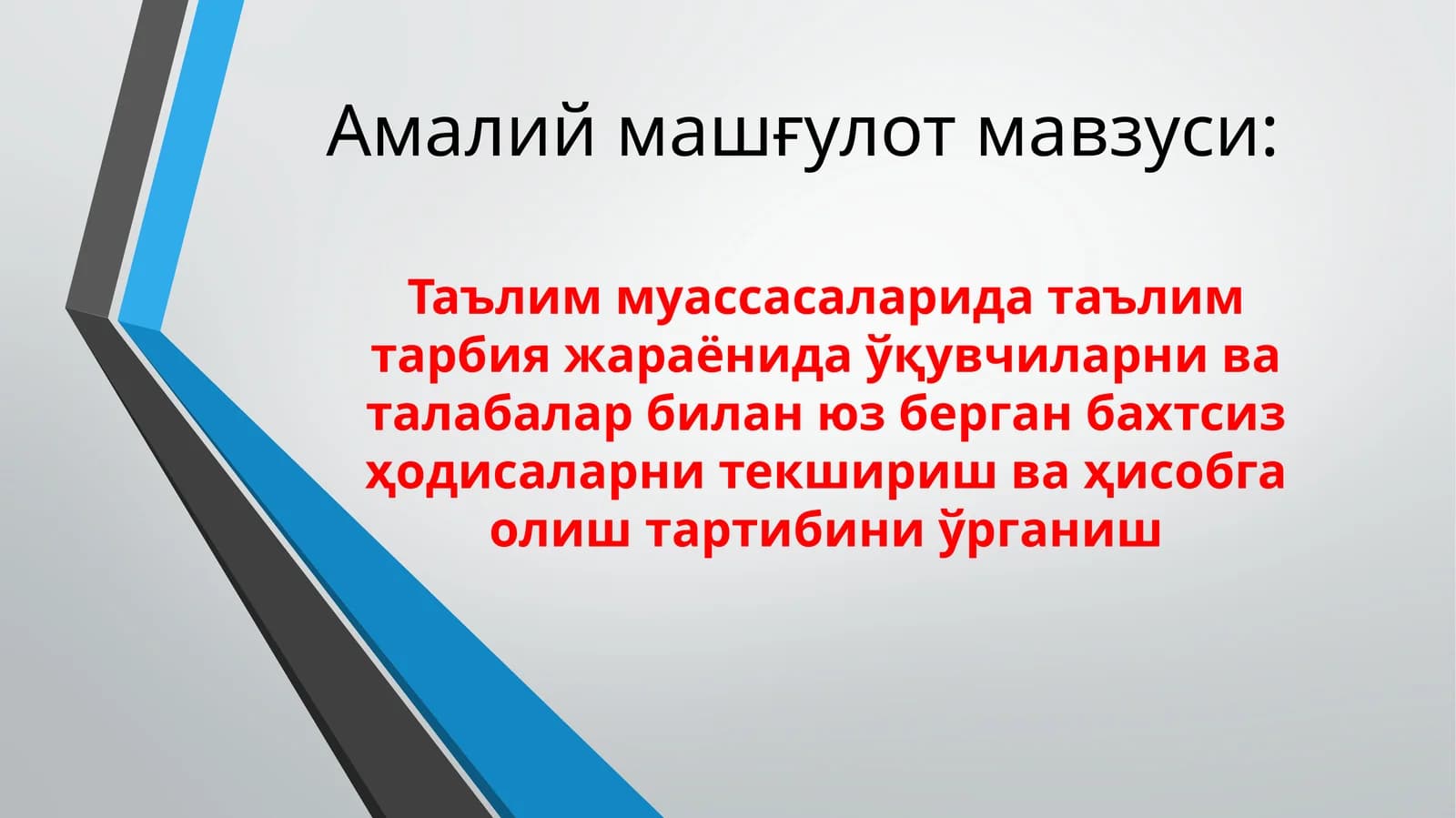 Амалий машғулот мавзуси:

Таълим муассасаларида таълим тарбия жараёнида ўқувчиларни ва талабалар билан юз берган бахтсиз ҳодисаларни текшириш ва ҳисобга олиш тартибини ўрганиш